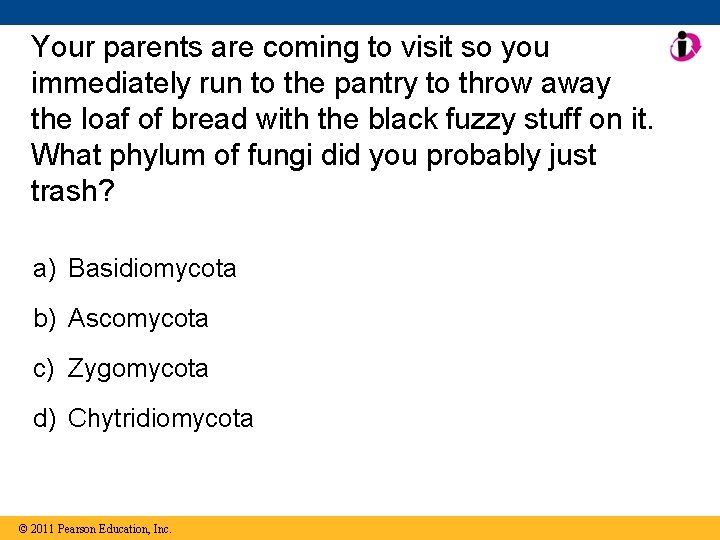 Your parents are coming to visit so you immediately run to the pantry to throw away the loaf of bread with the black fuzzy stuff on it. What phylum of fungi did you probably just trash?

a) Basidiomycota

b) Ascomycota

c) Zygomycota

d) Chytridiomycota

© 2011 Pearson Education, Inc.